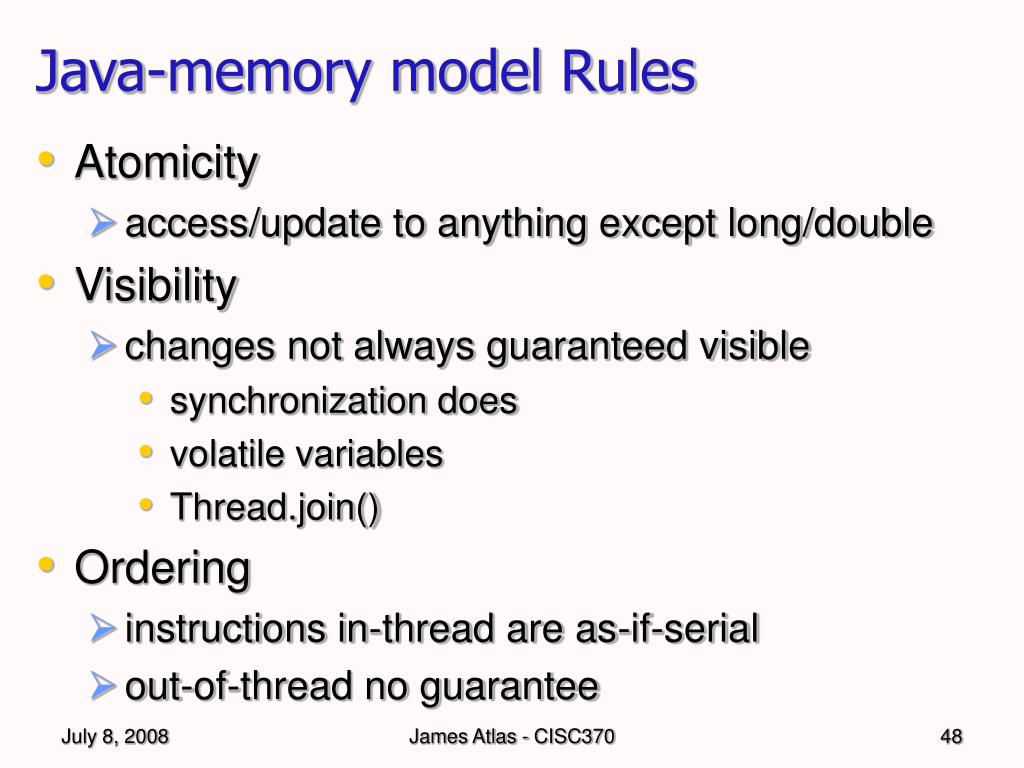 Java-memory model Rules

- Atomicity
  - access/update to anything except long/double
- Visibility
  - changes not always guaranteed visible
    - synchronization does
    - volatile variables
    - Thread.join()
- Ordering
  - instructions in-thread are as-if-serial
  - out-of-thread no guarantee

July 8, 2008

James Atlas - CISC370

48